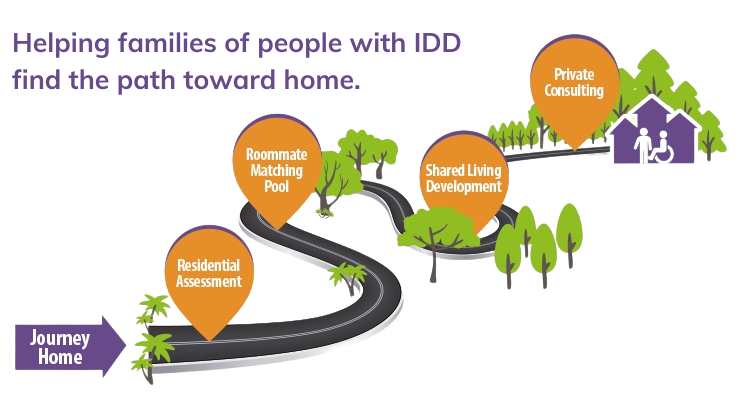 Helping families of people with IDD find the path toward home.

Journey Home

Residential Assessment

Roommate Matching Pool

Shared Living Development

Private Consulting